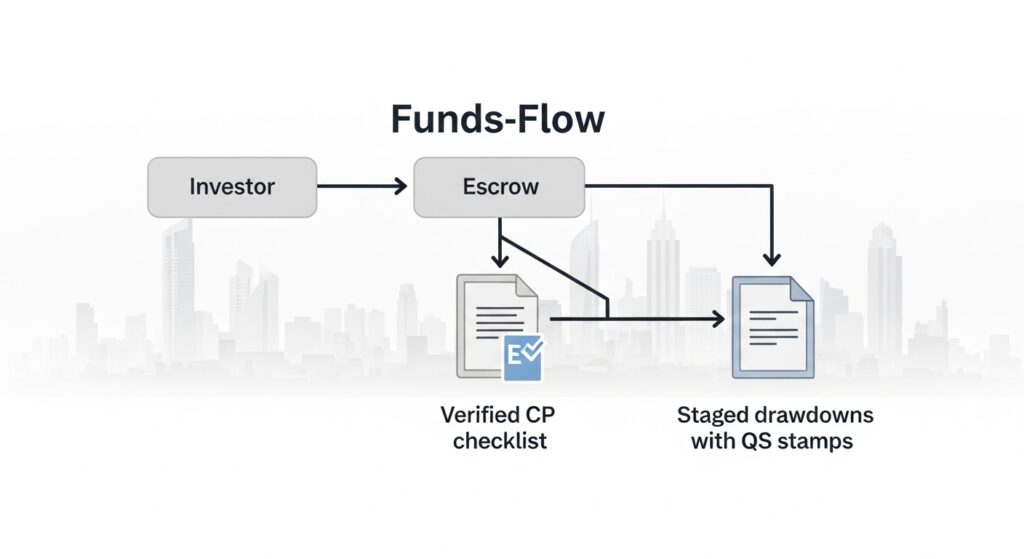 Funds-Flow

Investor

Escrow

E

Verified CP checklist

Staged drawdowns with QS stamps